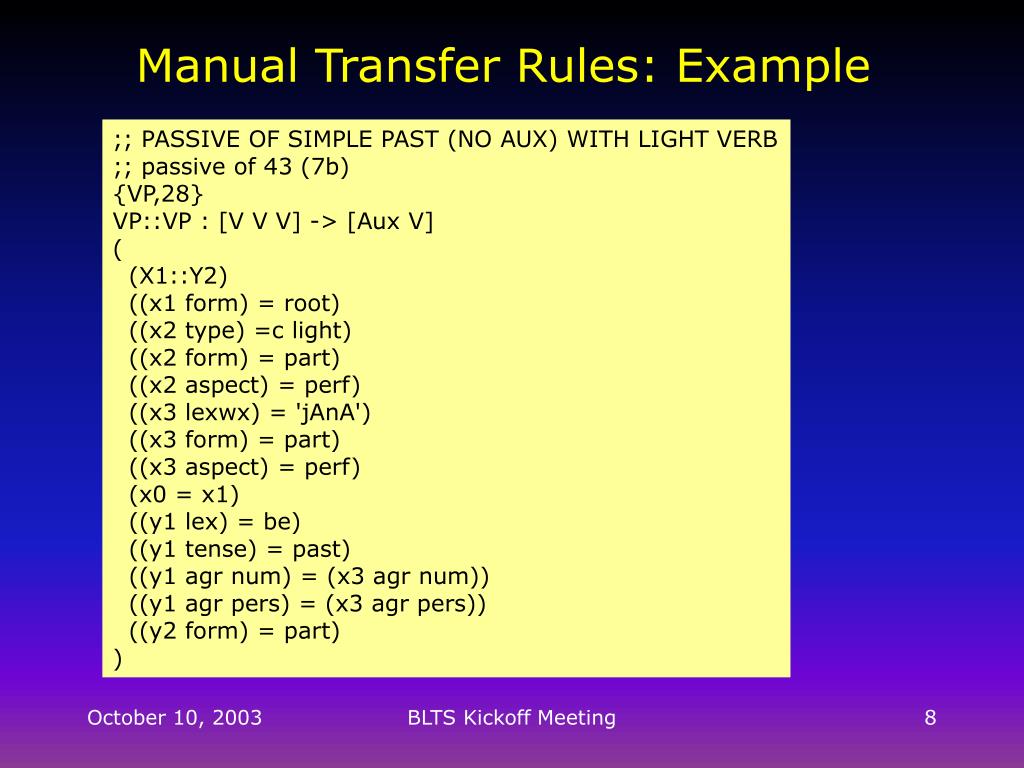 Manual Transfer Rules: Example

;; PASSIVE OF SIMPLE PAST (NO AUX) WITH LIGHT VERB
;; passive of 43 (7b)
{VP,28}
VP::VP : [V V V] -> [Aux V]
(
(X1::Y2)
((x1 form) = root)
((x2 type) =c light)
((x2 form) = part)
((x2 aspect) = perf)
((x3 lexwx) = 'jAnA')
((x3 form) = part)
((x3 aspect) = perf)
(x0 = x1)
((y1 lex) = be)
((y1 tense) = past)
((y1 agr num) = (x3 agr num))
((y1 agr pers) = (x3 agr pers))
((y2 form) = part)
)

October 10, 2003

BLTS Kickoff Meeting

8